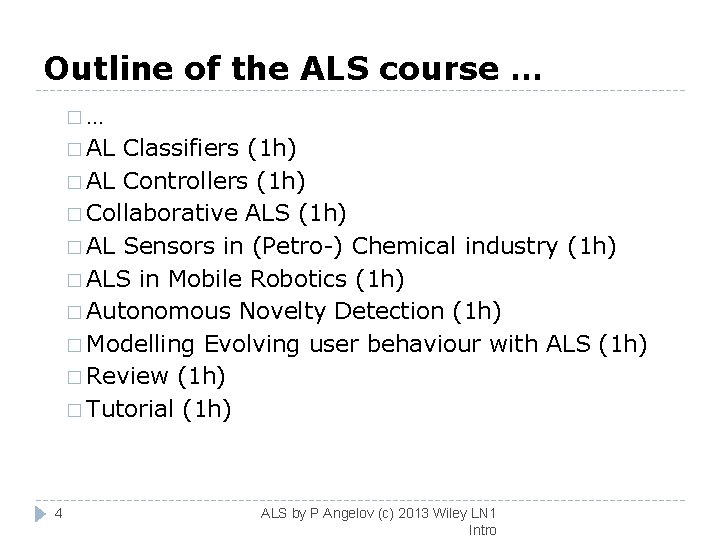 Outline of the ALS course …

…
AL Classifiers (1h)
AL Controllers (1h)
Collaborative ALS (1h)
AL Sensors in (Petro-) Chemical industry (1h)
ALS in Mobile Robotics (1h)
Autonomous Novelty Detection (1h)
Modelling Evolving user behaviour with ALS (1h)
Review (1h)
Tutorial (1h)

4

ALS by P Angelov (c) 2013 Wiley LN1 Intro